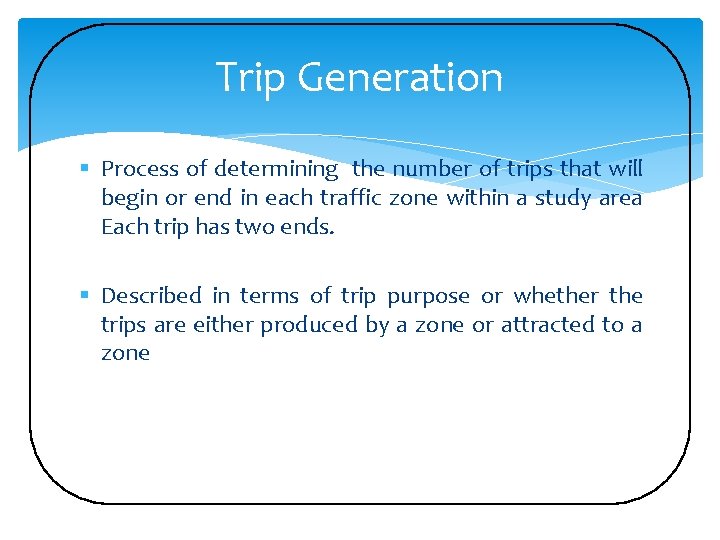 Trip Generation

▪ Process of determining the number of trips that will begin or end in each traffic zone within a study area Each trip has two ends.

▪ Described in terms of trip purpose or whether the trips are either produced by a zone or attracted to a zone